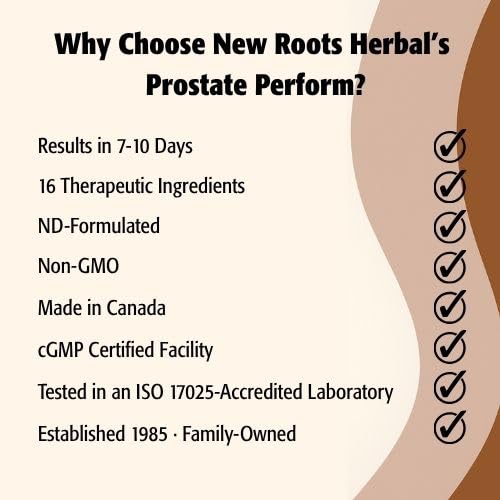 Why Choose New Roots Herbal's Prostate Perform?

Results in 7-10 Days

16 Therapeutic Ingredients

ND-Formulated

Non-GMO

Made in Canada

cGMP Certified Facility

Tested in an ISO 17025-Accredited Laboratory

Established 1985 · Family-Owned